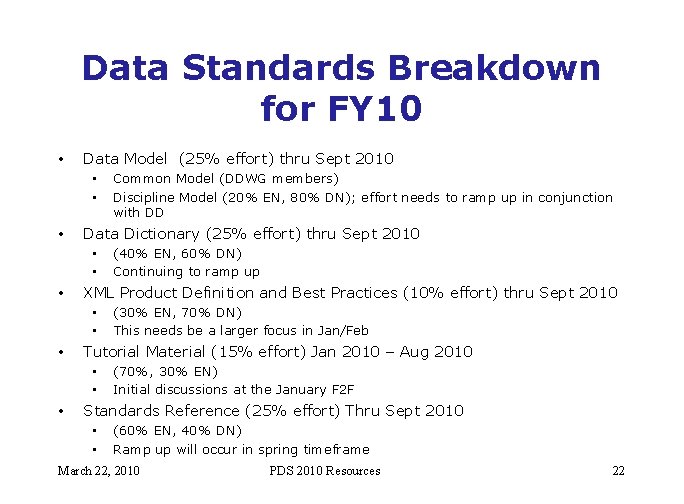 Data Standards Breakdown for FY10

• Data Model (25% effort) thru Sept 2010
  • Common Model (DDWG members)
  • Discipline Model (20% EN, 80% DN); effort needs to ramp up in conjunction with DD
• Data Dictionary (25% effort) thru Sept 2010
  • (40% EN, 60% DN)
  • Continuing to ramp up
• XML Product Definition and Best Practices (10% effort) thru Sept 2010
  • (30% EN, 70% DN)
  • This needs be a larger focus in Jan/Feb
• Tutorial Material (15% effort) Jan 2010 – Aug 2010
  • (70%, 30% EN)
  • Initial discussions at the January F2F
• Standards Reference (25% effort) Thru Sept 2010
  • (60% EN, 40% DN)
  • Ramp up will occur in spring timeframe

March 22, 2010 PDS 2010 Resources 22